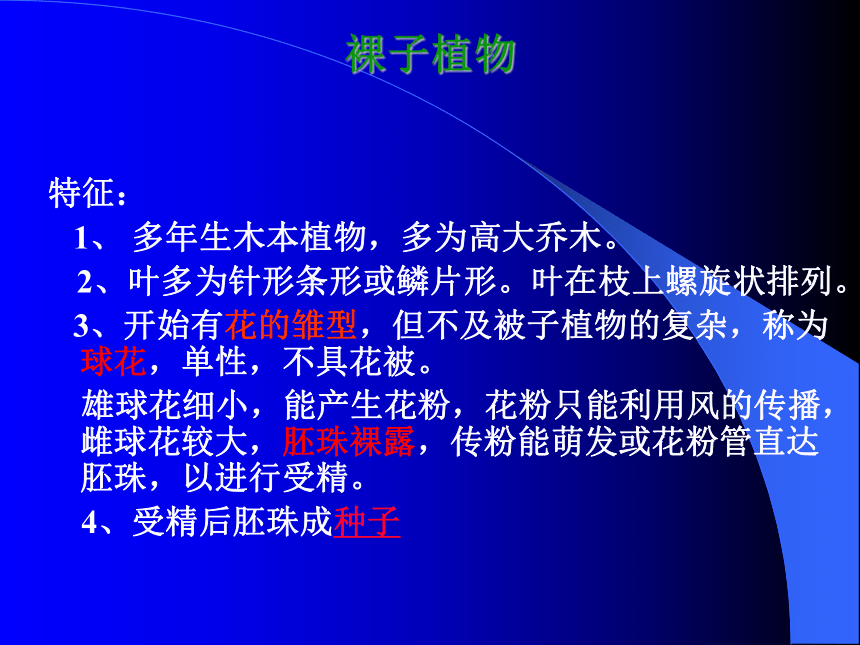 裸子植物

特征：

1、 多年生木本植物，多为高大乔木。

2、叶多为针形条形或鳞片形。叶在枝上螺旋状排列。

3、开始有花的雏型，但不及被子植物的复杂，称为球花，单性，不具花被。

雄球花细小，能产生花粉，花粉只能利用风的传播，雌球花较大，胚珠裸露，传粉能萌发或花粉管直达胚珠，以进行受精。

4、受精后胚珠成种子